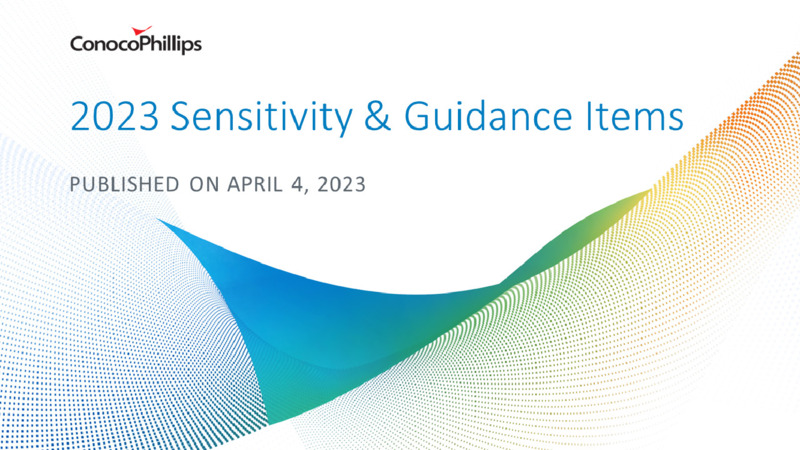 ConocoPhillips

2023 Sensitivity & Guidance Items

PUBLISHED ON APRIL 4, 2023